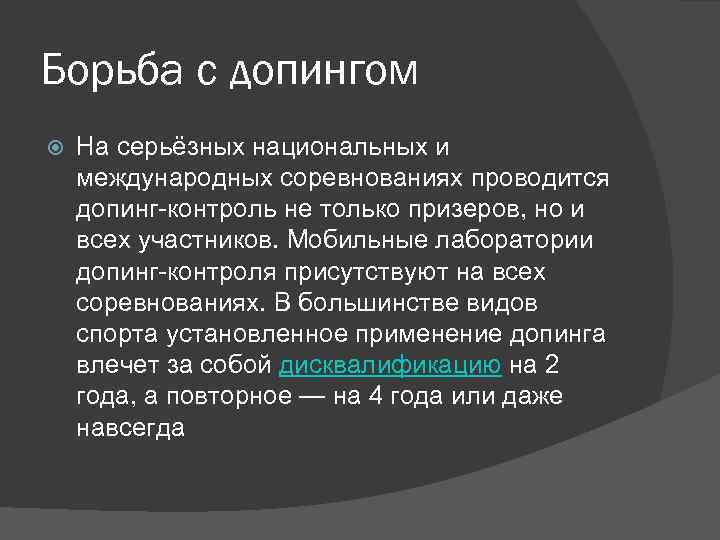 Борьба с допингом

На серьёзных национальных и международных соревнованиях проводится допинг-контроль не только призеров, но и всех участников. Мобильные лаборатории допинг-контроля присутствуют на всех соревнованиях. В большинстве видов спорта установленное применение допинга влечет за собой дисквалификацию на 2 года, а повторное — на 4 года или даже навсегда